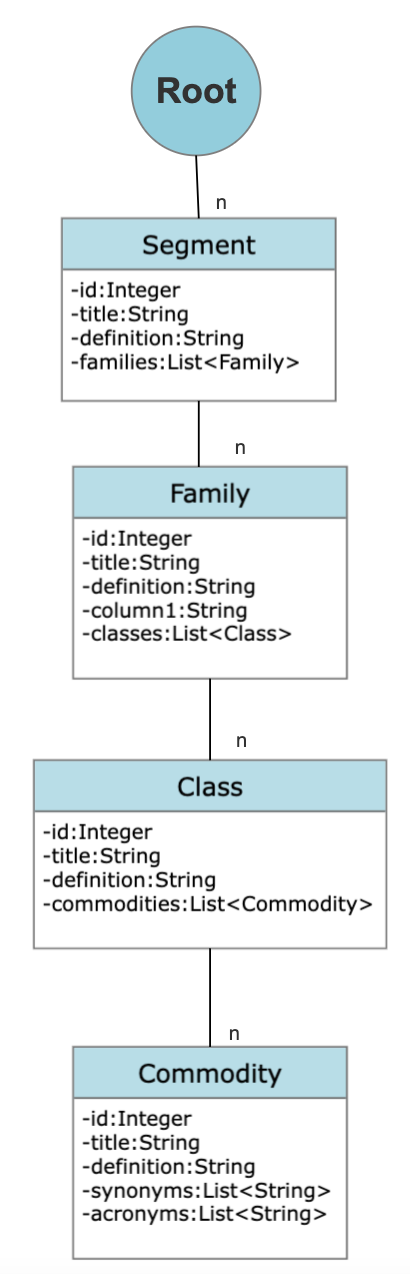 Root

n

Segment

-id:Integer
-title:String
-definition:String
-families:List<Family>

n

Family

-id:Integer
-title:String
-definition:String
-column1:String
-classes:List<Class>

n

Class

-id:Integer
-title:String
-definition:String
-commodities:List<Commodity>

n

Commodity

-id:Integer
-title:String
-definition:String
-synonyms:List<String>
-acronyms:List<String>